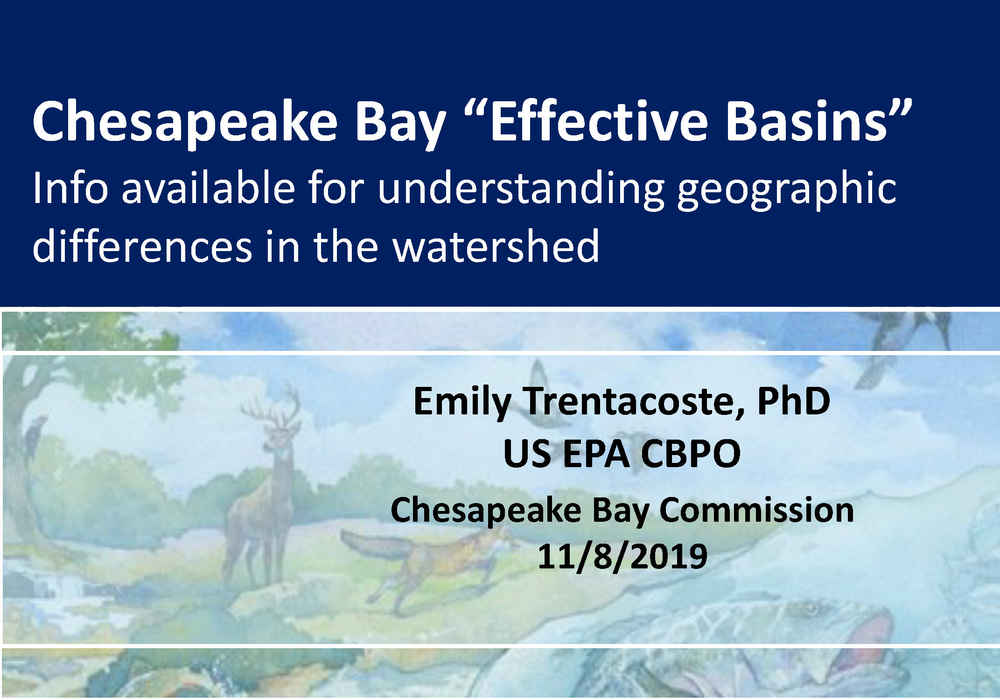 Chesapeake Bay “Effective Basins”
Info available for understanding geographic differences in the watershed

Emily Trentacoste, PhD
US EPA CBPO
Chesapeake Bay Commission
11/8/2019